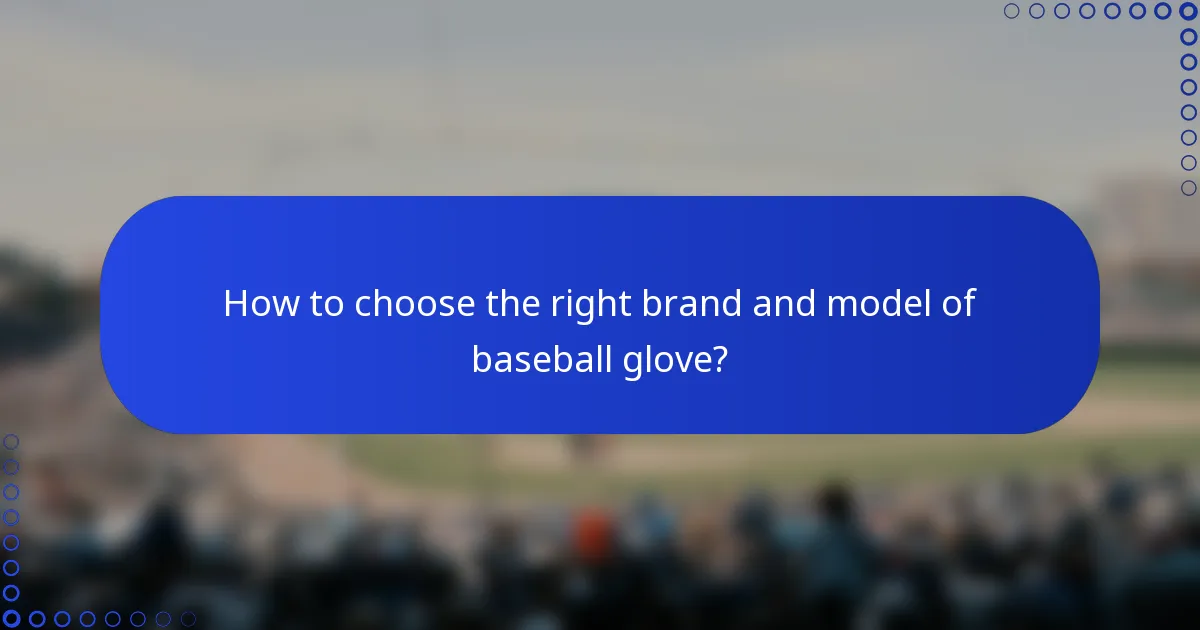 How to choose the right brand and model of baseball glove?